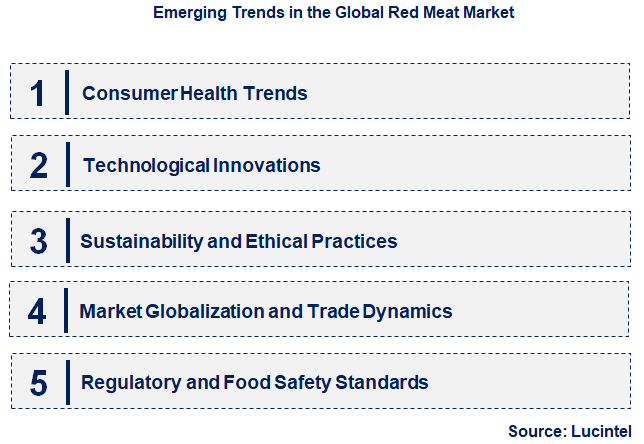 Emerging Trends in the Global Red Meat Market

1 Consumer Health Trends

2 Technological Innovations

3 Sustainability and Ethical Practices

4 Market Globalization and Trade Dynamics

5 Regulatory and Food Safety Standards

Source: Lucintel